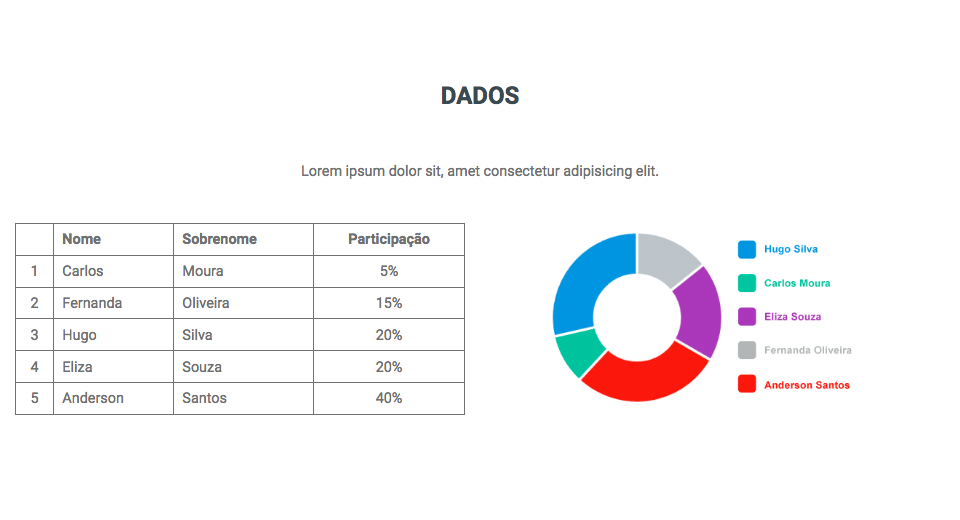 DADOS

Lorem ipsum dolor sit, amet consectetur adipisicing elit.

|   | Nome | Sobrenome | Participação |
|---|---|---|---|
| 1 | Carlos | Moura | 5% |
| 2 | Fernanda | Oliveira | 15% |
| 3 | Hugo | Silva | 20% |
| 4 | Eliza | Souza | 20% |
| 5 | Anderson | Santos | 40% |

Hugo Silva
Carlos Moura
Eliza Souza
Fernanda Oliveira
Anderson Santos